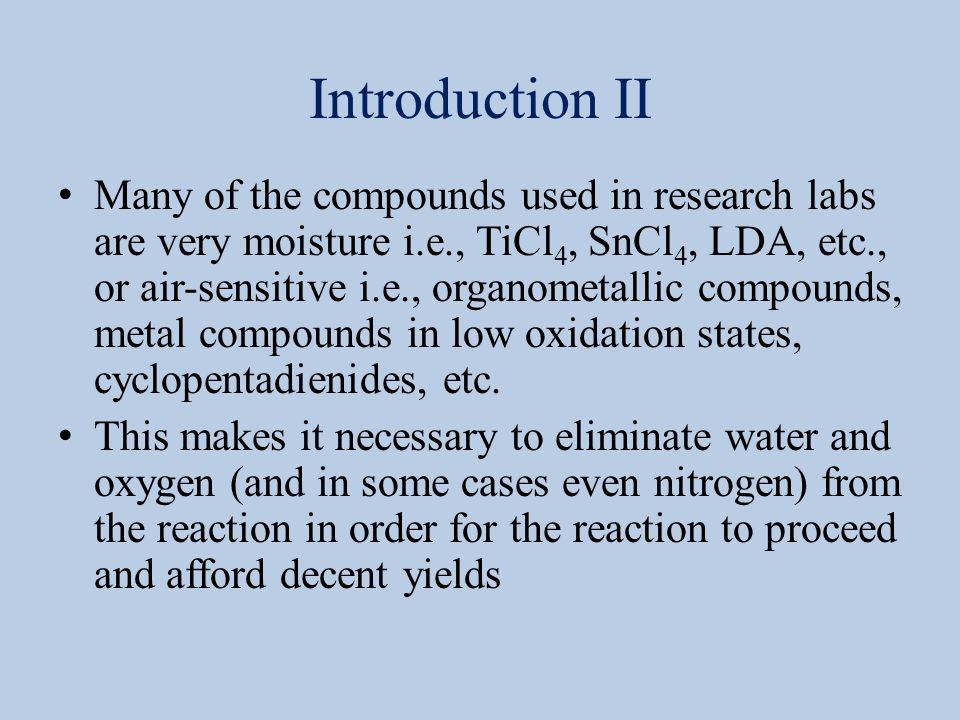 Introduction II

• Many of the compounds used in research labs are very moisture i.e., $TiCl_4$, $SnCl_4$, LDA, etc., or air-sensitive i.e., organometallic compounds, metal compounds in low oxidation states, cyclopentadienides, etc.

• This makes it necessary to eliminate water and oxygen (and in some cases even nitrogen) from the reaction in order for the reaction to proceed and afford decent yields